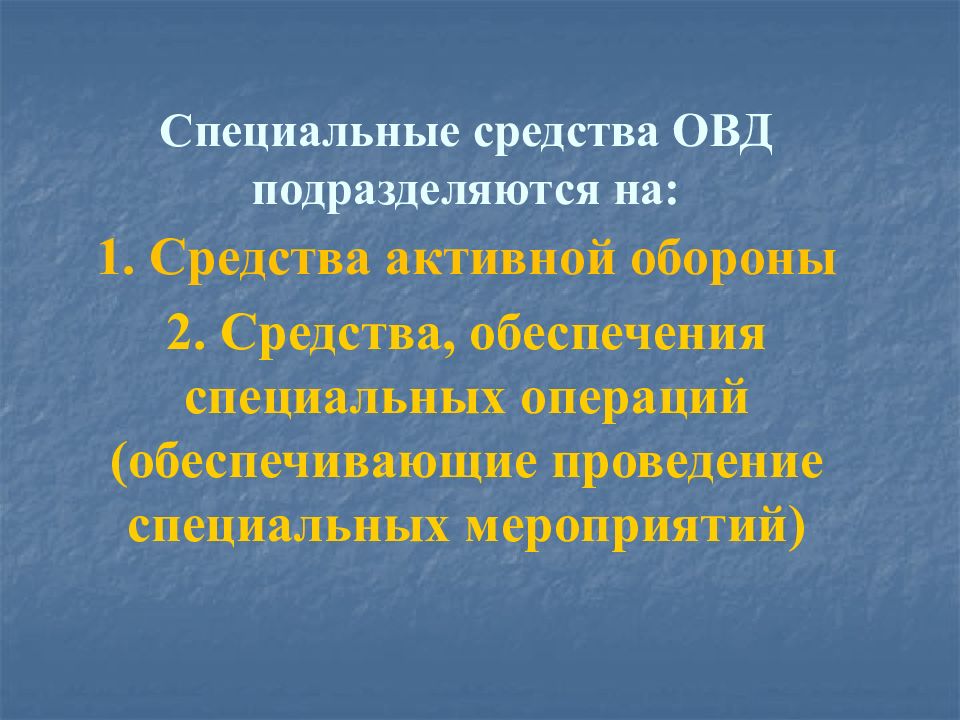 Специальные средства ОВД подразделяются на:

1. Средства активной обороны

2. Средства, обеспечения специальных операций (обеспечивающие проведение специальных мероприятий)